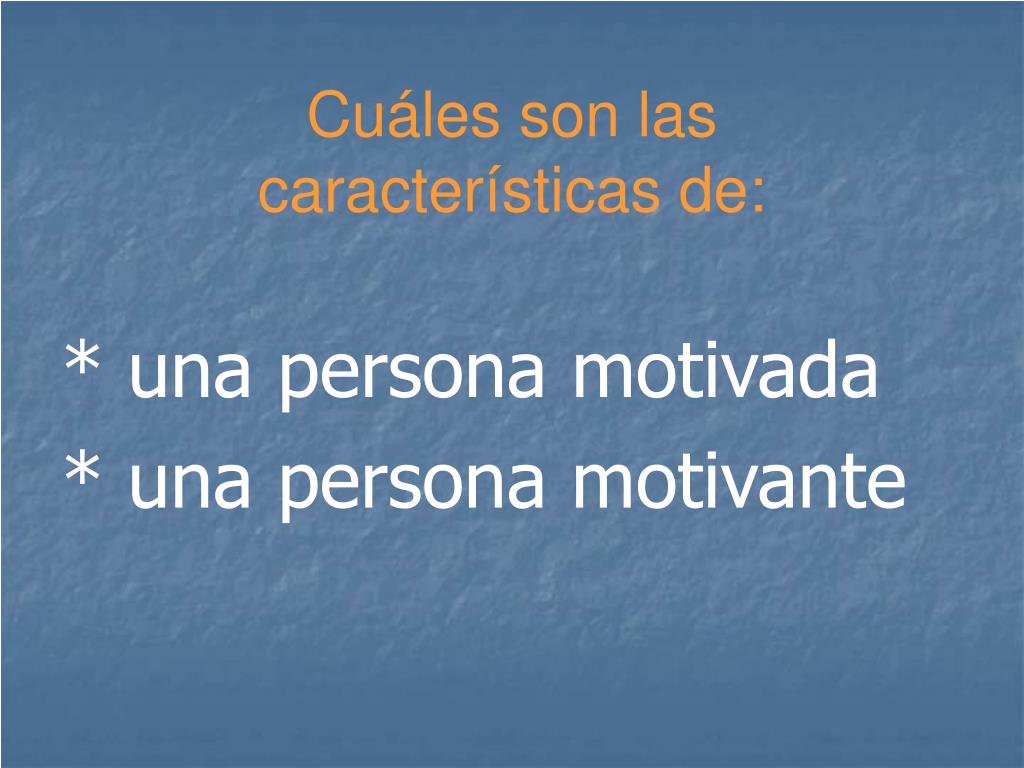 Cuáles son las características de:

\* una persona motivada
\* una persona motivante